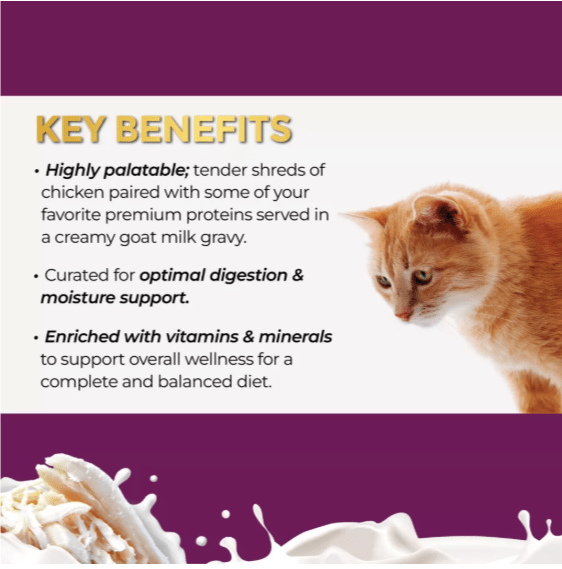 KEY BENEFITS

• Highly palatable; tender shreds of chicken paired with some of your favorite premium proteins served in a creamy goat milk gravy.

• Curated for optimal digestion & moisture support.

• Enriched with vitamins & minerals to support overall wellness for a complete and balanced diet.